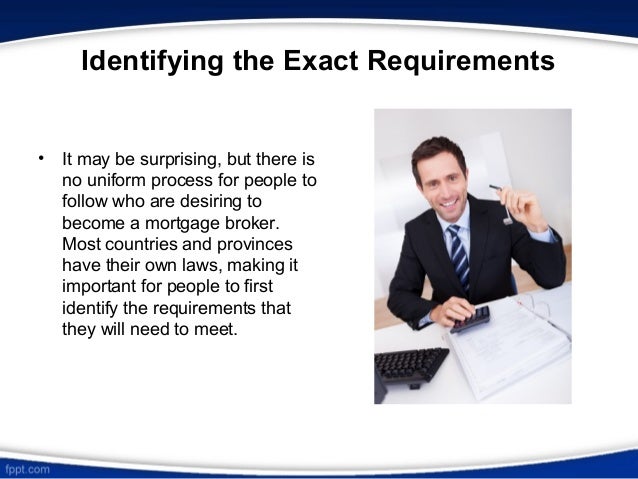 Identifying the Exact Requirements

• It may be surprising, but there is no uniform process for people to follow who are desiring to become a mortgage broker. Most countries and provinces have their own laws, making it important for people to first identify the requirements that they will need to meet.

fppt.com